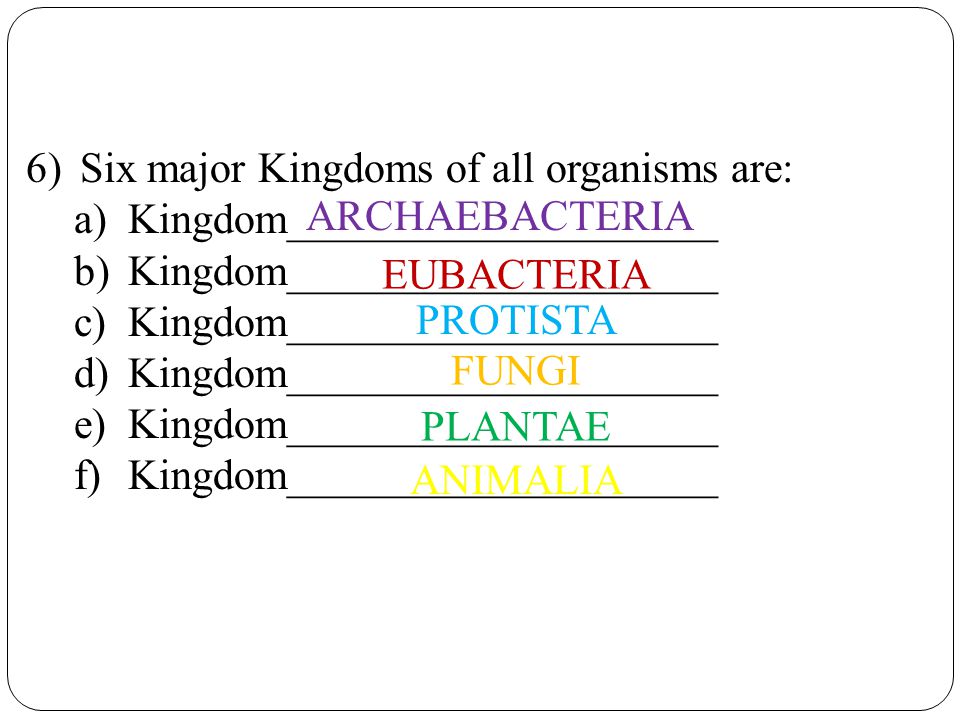 6) Six major Kingdoms of all organisms are:
a) Kingdom ARCHAEBACTERIA
b) Kingdom EUBACTERIA
c) Kingdom PROTISTA
d) Kingdom FUNGI
e) Kingdom PLANTAE
f) Kingdom ANIMALIA